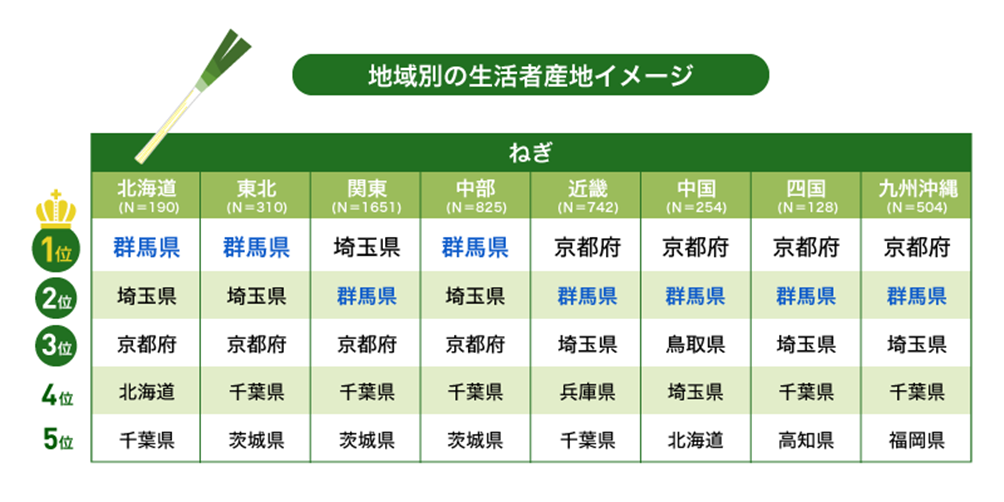 地域別の生活者産地イメージ

ねぎ

| | 北海道 (N=190) | 東北 (N=310) | 関東 (N=1651) | 中部 (N=825) | 近畿 (N=742) | 中国 (N=254) | 四国 (N=128) | 九州沖縄 (N=504) |
|---|---|---|---|---|---|---|---|---|
| 1位 | 群馬県 | 群馬県 | 埼玉県 | 群馬県 | 京都府 | 京都府 | 京都府 | 京都府 |
| 2位 | 埼玉県 | 埼玉県 | 群馬県 | 埼玉県 | 群馬県 | 群馬県 | 群馬県 | 群馬県 |
| 3位 | 京都府 | 京都府 | 京都府 | 京都府 | 埼玉県 | 鳥取県 | 埼玉県 | 埼玉県 |
| 4位 | 北海道 | 千葉県 | 千葉県 | 千葉県 | 兵庫県 | 埼玉県 | 千葉県 | 千葉県 |
| 5位 | 千葉県 | 茨城県 | 茨城県 | 茨城県 | 千葉県 | 北海道 | 高知県 | 福岡県 |